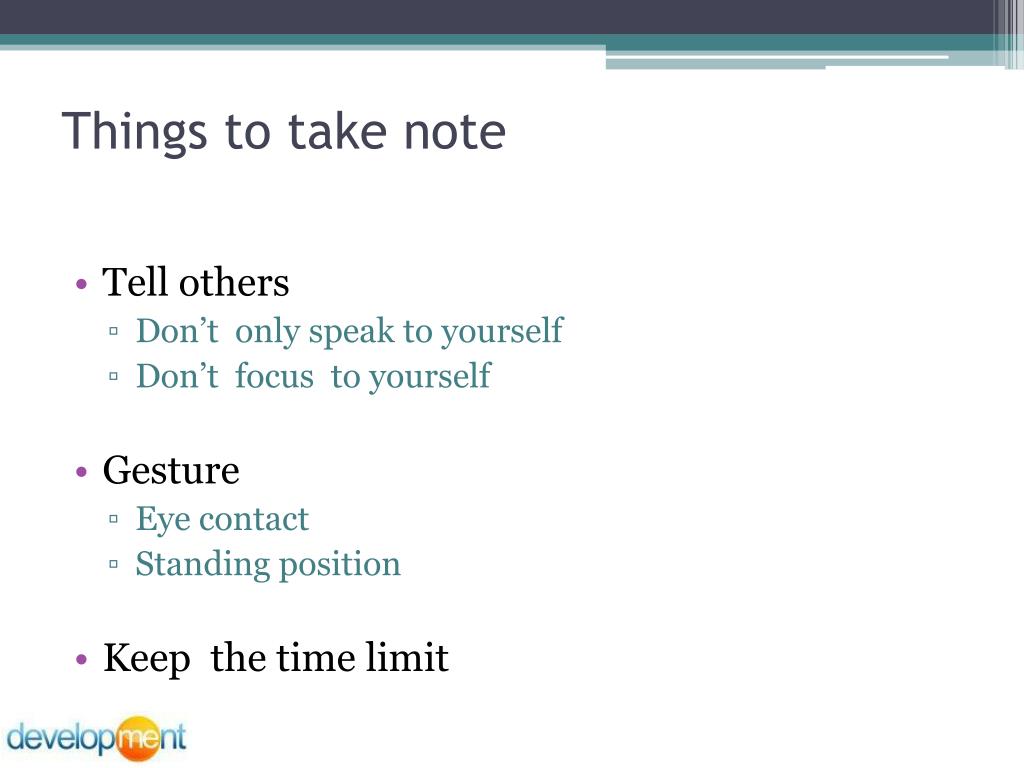 Things to take note

• Tell others
▫ Don't only speak to yourself
▫ Don't focus to yourself

• Gesture
▫ Eye contact
▫ Standing position

• Keep the time limit

development